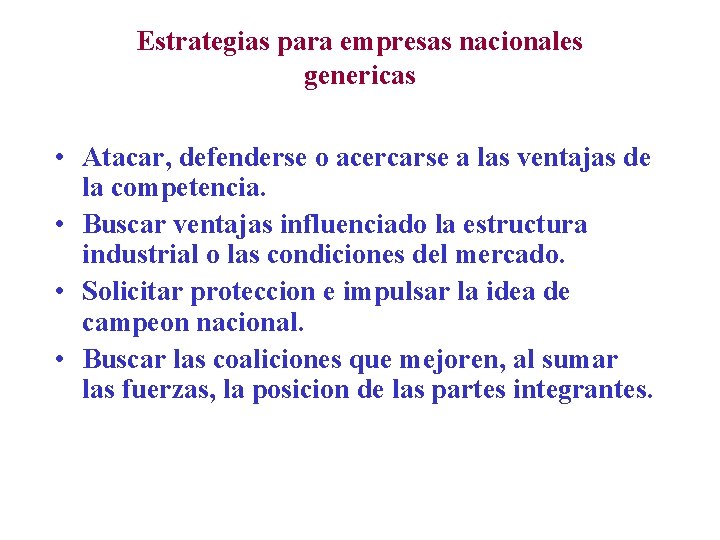 Estrategias para empresas nacionales genericas

• Atacar, defenderse o acercarse a las ventajas de la competencia.
• Buscar ventajas influenciado la estructura industrial o las condiciones del mercado.
• Solicitar proteccion e impulsar la idea de campeon nacional.
• Buscar las coaliciones que mejoren, al sumar las fuerzas, la posicion de las partes integrantes.